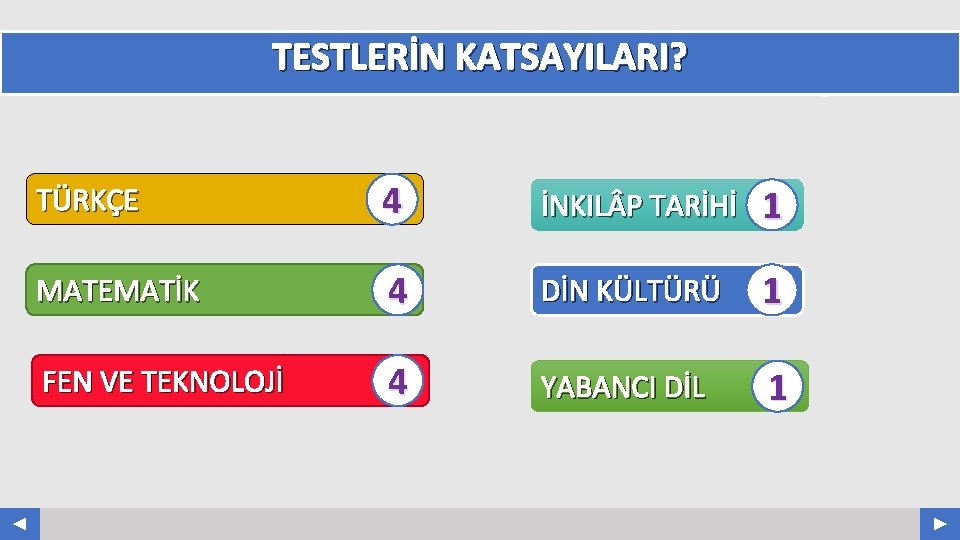 TESTLERİN KATSAYILARI?

TÜRKÇE 4

MATEMATİK 4

FEN VE TEKNOLOJİ 4

İNKILÂP TARİHİ 1

DİN KÜLTÜRÜ 1

YABANCI DİL 1